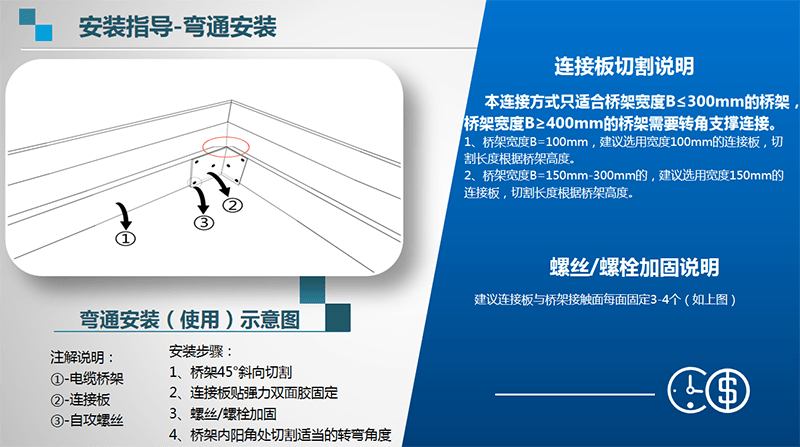 安装指导-弯通安装

①
③
②

弯通安装（使用）示意图

注解说明：
①-电缆桥架
②-连接板
③-自攻螺丝

安装步骤：
1、桥架45°斜向切割
2、连接板贴强力双面胶固定
3、螺丝/螺栓加固
4、桥架内阳角处切割适当的转弯角度

连接板切割说明

本连接方式只适合桥架宽度B≤300mm的桥架，桥架宽度B≥400mm的桥架需要转角支撑连接。
1、桥架宽度B=100mm，建议选用宽度100mm的连接板，切割长度根据桥架高度。
2、桥架宽度B=150mm-300mm的，建议选用宽度150mm的连接板，切割长度根据桥架高度。

螺丝/螺栓加固说明

建议连接板与桥架接触面每面固定3-4个（如上图）